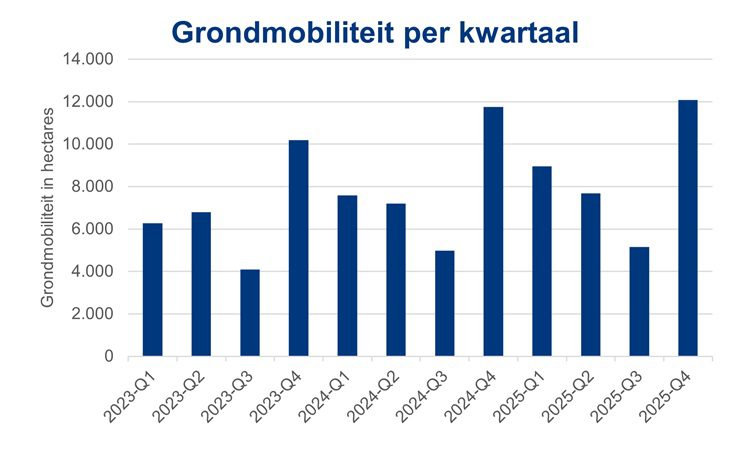 Grondmobiliteit per kwartaal

Grondmobiliteit in hectares

14.000
12.000
10.000
8.000
6.000
4.000
2.000
0

2023-Q1
2023-Q2
2023-Q3
2023-Q4
2024-Q1
2024-Q2
2024-Q3
2024-Q4
2025-Q1
2025-Q2
2025-Q3
2025-Q4